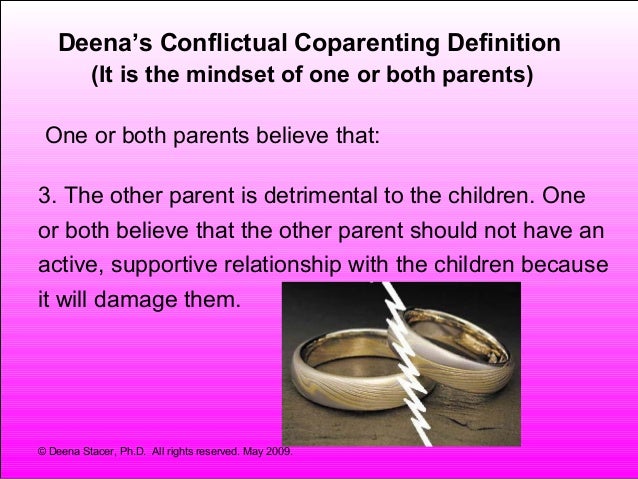 Deena's Conflictual Coparenting Definition
(It is the mindset of one or both parents)

One or both parents believe that:

3. The other parent is detrimental to the children. One or both believe that the other parent should not have an active, supportive relationship with the children because it will damage them.

© Deena Stacer, Ph.D. All rights reserved. May 2009.